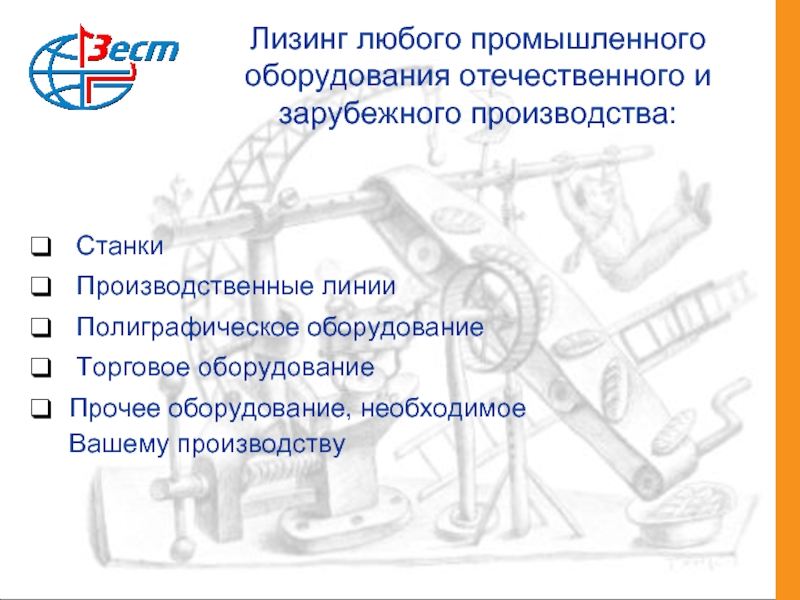 Зест

Лизинг любого промышленного оборудования отечественного и зарубежного производства:

❑ Станки
❑ Производственные линии
❑ Полиграфическое оборудование
❑ Торговое оборудование
❑ Прочее оборудование, необходимое Вашему производству